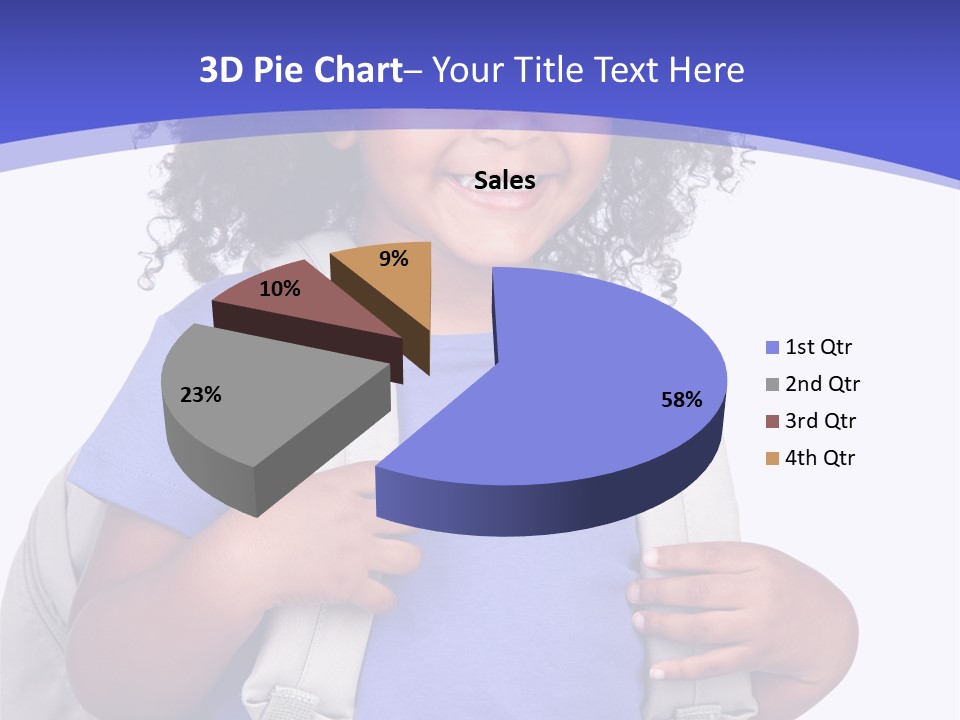 3D Pie Chart– Your Title Text Here

Sales

9%
10%
23%
58%

1st Qtr
2nd Qtr
3rd Qtr
4th Qtr